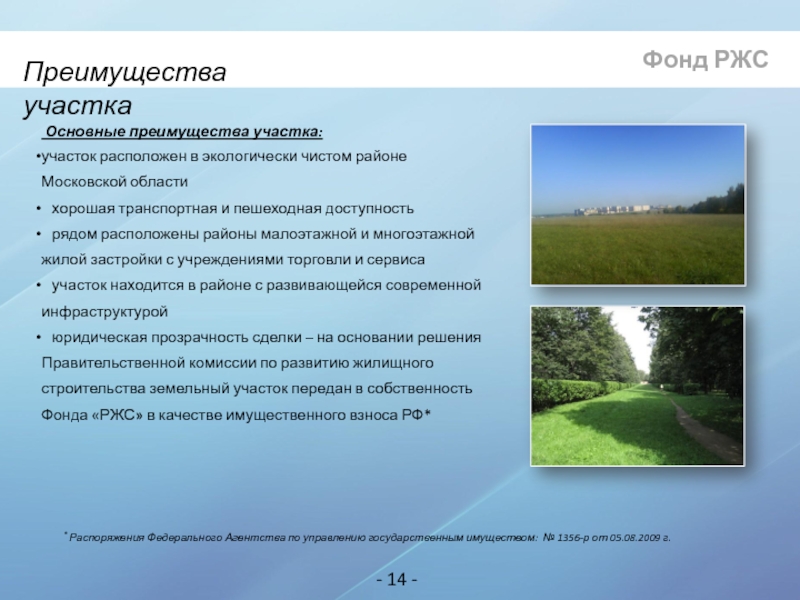 Фонд РЖС

Преимущества участка

Основные преимущества участка:

•участок расположен в экологически чистом районе Московской области

• хорошая транспортная и пешеходная доступность

• рядом расположены районы малоэтажной и многоэтажной жилой застройки с учреждениями торговли и сервиса

• участок находится в районе с развивающейся современной инфраструктурой

• юридическая прозрачность сделки – на основании решения Правительственной комиссии по развитию жилищного строительства земельный участок передан в собственность Фонда «РЖС» в качестве имущественного взноса РФ*

* Распоряжения Федерального Агентства по управлению государственным имуществом: № 1356-р от 05.08.2009 г.

- 14 -